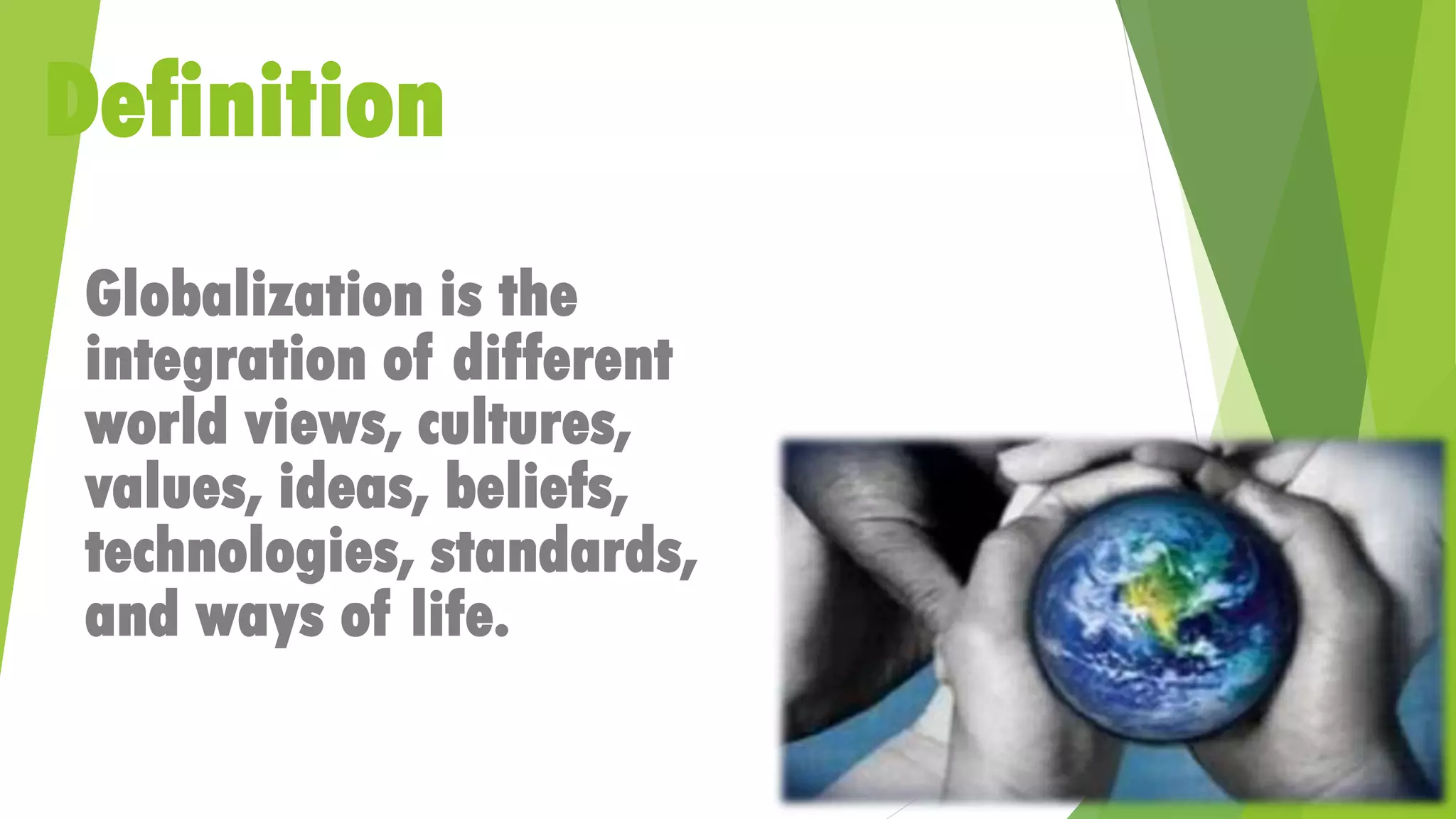 Definition

Globalization is the integration of different world views, cultures, values, ideas, beliefs, technologies, standards, and ways of life.